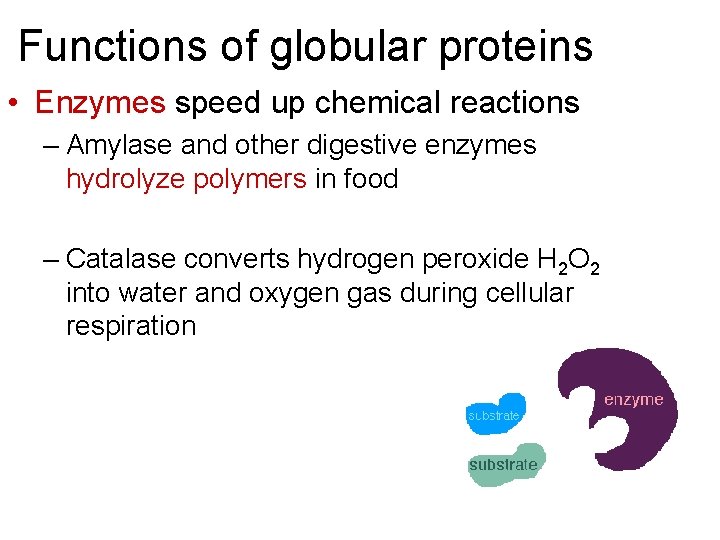 Functions of globular proteins

• Enzymes speed up chemical reactions

– Amylase and other digestive enzymes hydrolyze polymers in food

– Catalase converts hydrogen peroxide $H_2O_2$ into water and oxygen gas during cellular respiration

substrate

substrate

enzyme